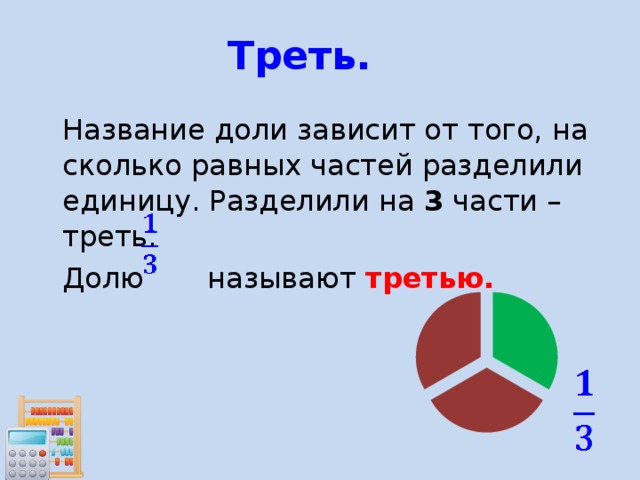 Треть.

Название доли зависит от того, на сколько равных частей разделили единицу. Разделили на **3** части – треть.

Долю $\frac{1}{3}$ называют третью.

$\frac{1}{3}$